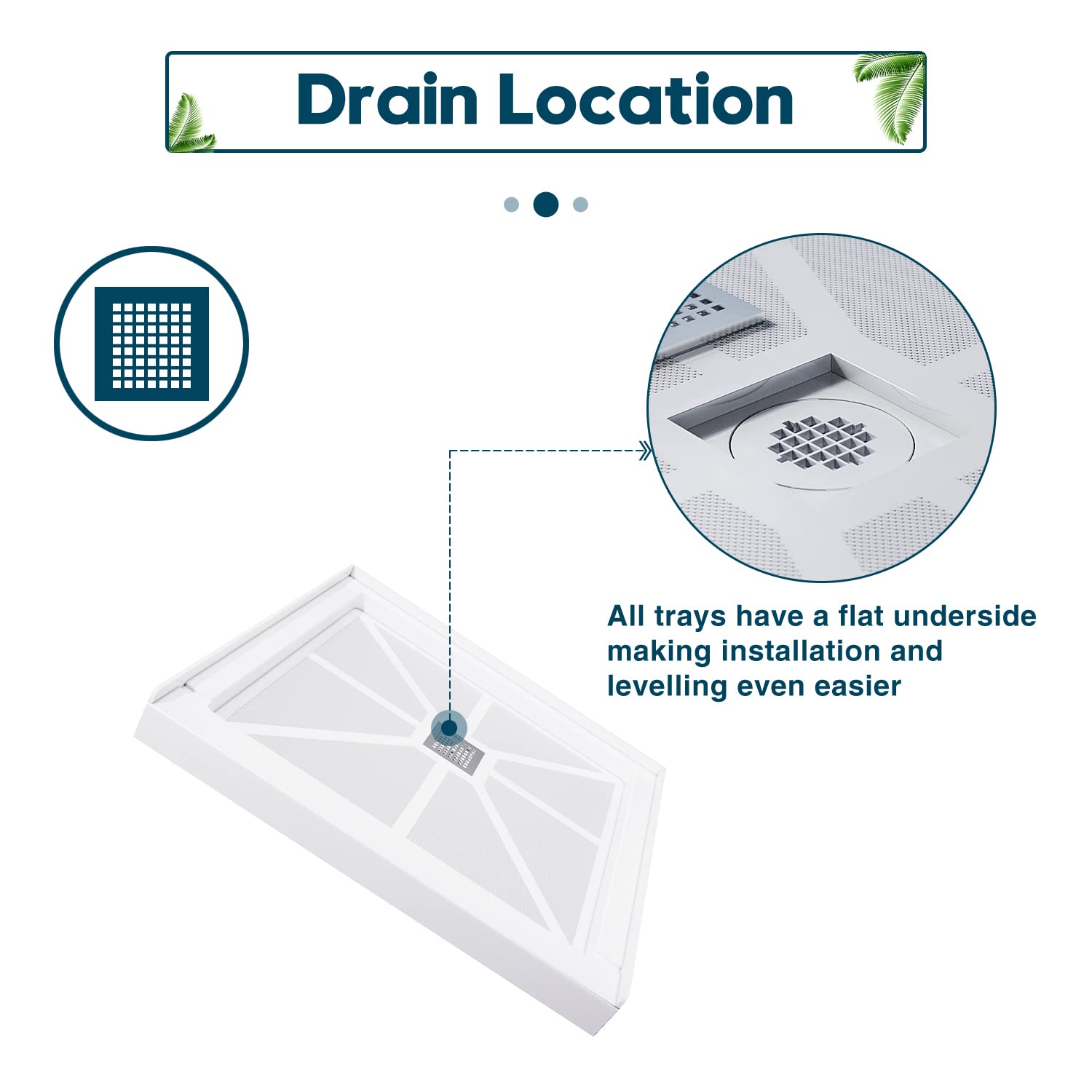 Drain Location

All trays have a flat underside making installation and levelling even easier